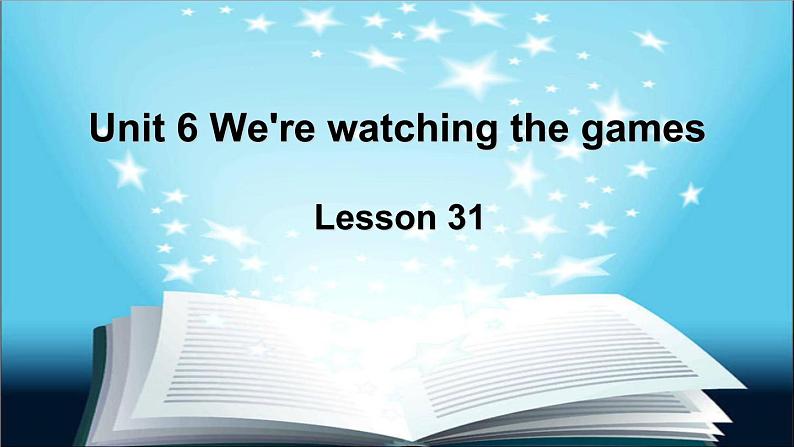 Unit 6 We're watching the games

Lesson 31